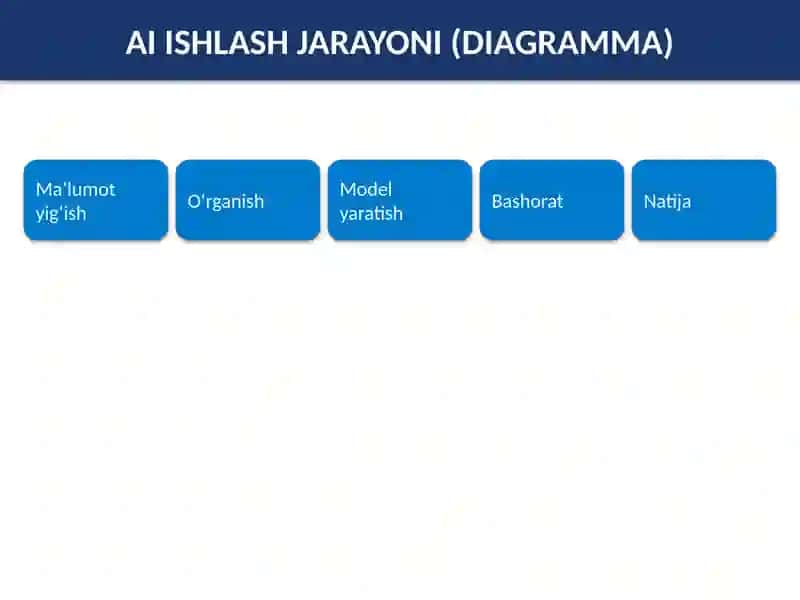 AI ISHLASH JARAYONI (DIAGRAMMA)

Ma'lumot yig'ish

O'rganish

Model yaratish

Bashorat

Natija